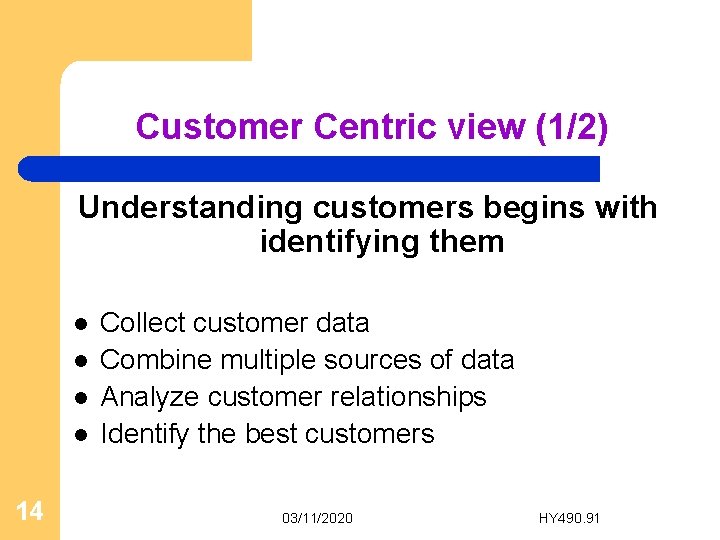 Customer Centric view (1/2)

Understanding customers begins with identifying them

- Collect customer data
- Combine multiple sources of data
- Analyze customer relationships
- Identify the best customers

14

03/11/2020

HY490.91